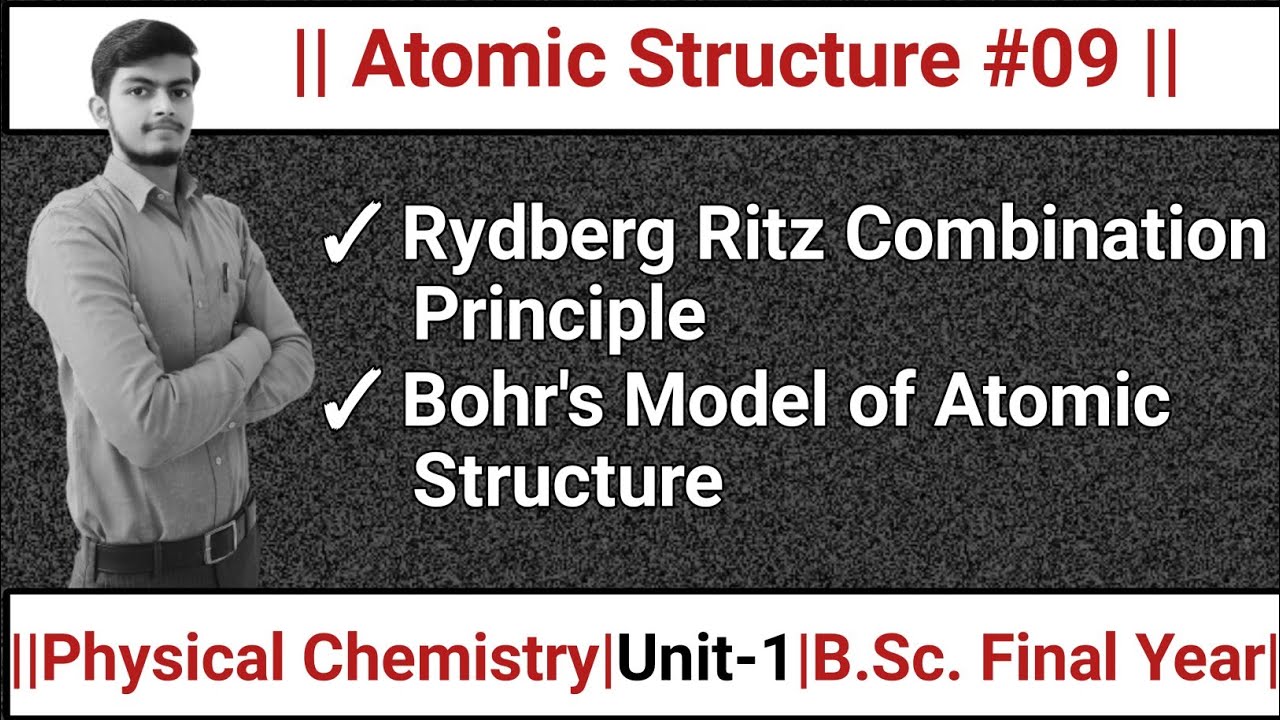 || Atomic Structure #09 ||

✓ Rydberg Ritz Combination Principle

✓ Bohr's Model of Atomic Structure

||Physical Chemistry|Unit-1|B.Sc. Final Year|